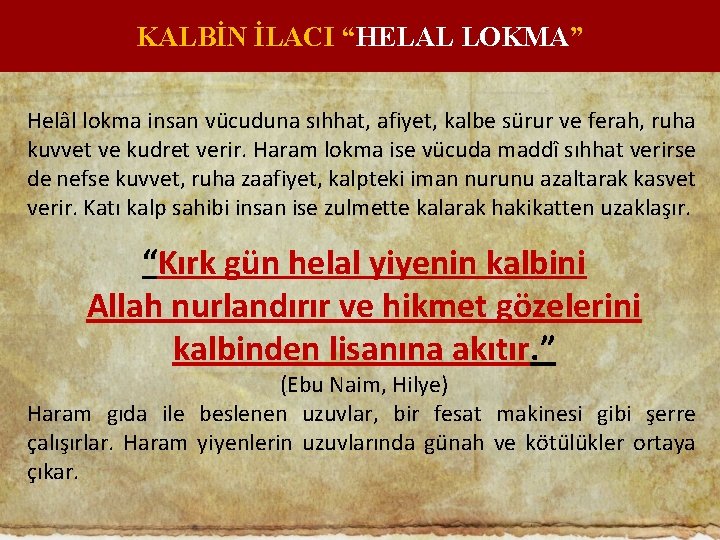 KALBİN İLACI “HELAL LOKMA”

Helâl lokma insan vücuduna sıhhat, afiyet, kalbe sürur ve ferah, ruha kuvvet ve kudret verir. Haram lokma ise vücuda maddî sıhhat verirse de nefse kuvvet, ruha zaafiyet, kalpteki iman nurunu azaltarak kasvet verir. Katı kalp sahibi insan ise zulmette kalarak hakikatten uzaklaşır.

“Kırk gün helal yiyenin kalbini Allah nurlandırır ve hikmet gözelerini kalbinden lisanına akıtır.”

(Ebu Naim, Hilye)

Haram gıda ile beslenen uzuvlar, bir fesat makinesi gibi şerre çalışırlar. Haram yiyenlerin uzuvlarında günah ve kötülükler ortaya çıkar.